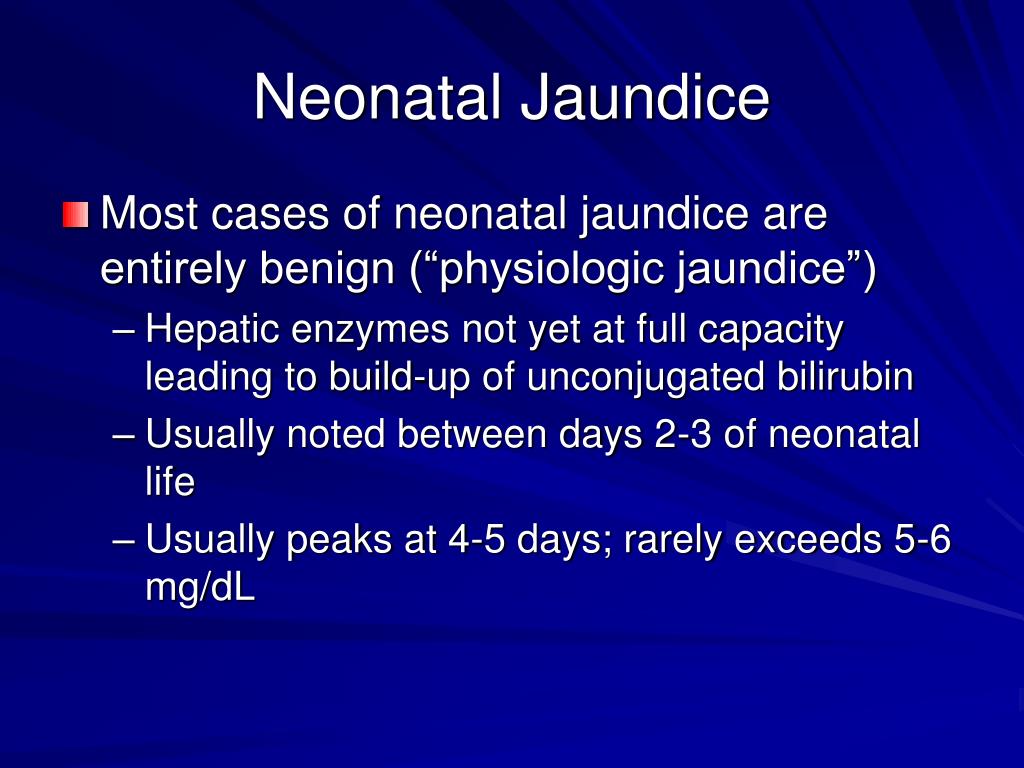 Neonatal Jaundice

Most cases of neonatal jaundice are entirely benign (“physiologic jaundice”)

– Hepatic enzymes not yet at full capacity leading to build-up of unconjugated bilirubin

– Usually noted between days 2-3 of neonatal life

– Usually peaks at 4-5 days; rarely exceeds 5-6 mg/dL